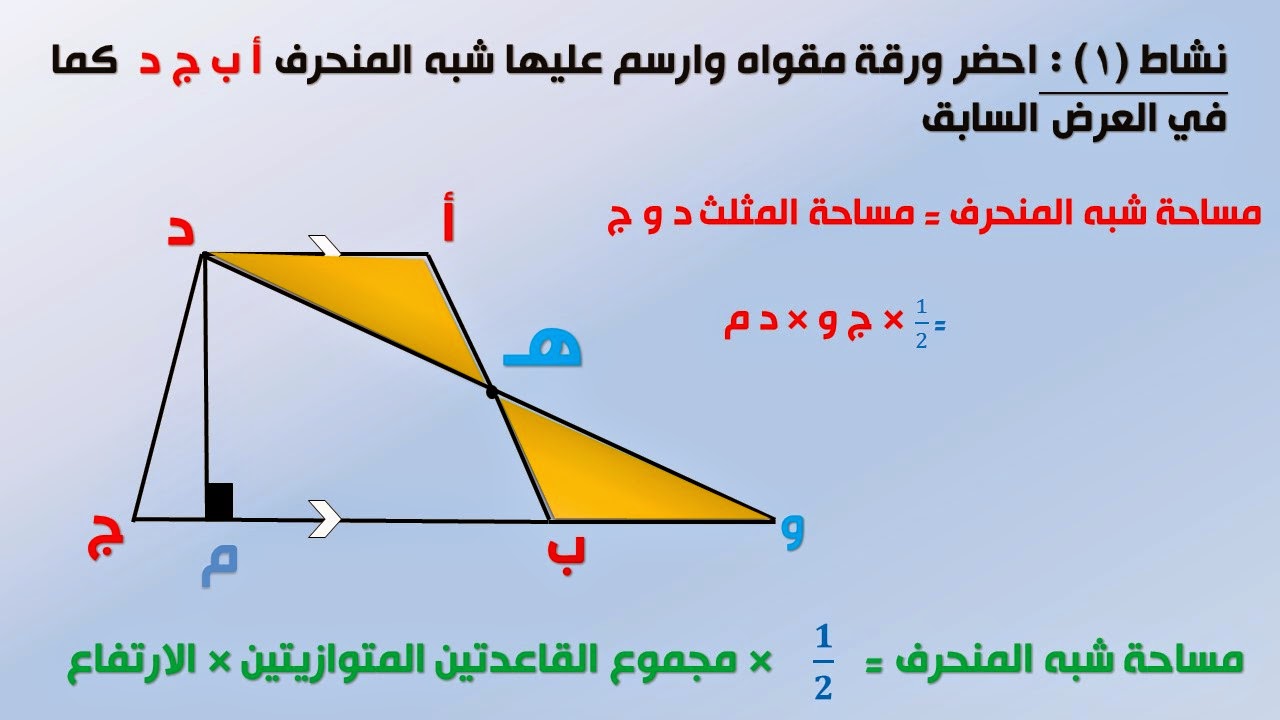 نشاط (١) : احضر ورقة مقواه وارسم عليها شبه المنحرف أ ب ج د كما في العرض السابق

مساحة شبه المنحرف = مساحة المثلث د و ج

= $\frac{1}{2}$ × ج و × د م

د
أ
هـ
ج
م
ب
و

مساحة شبه المنحرف = $\frac{1}{2}$ × مجموع القاعدتين المتوازيتين × الارتفاع